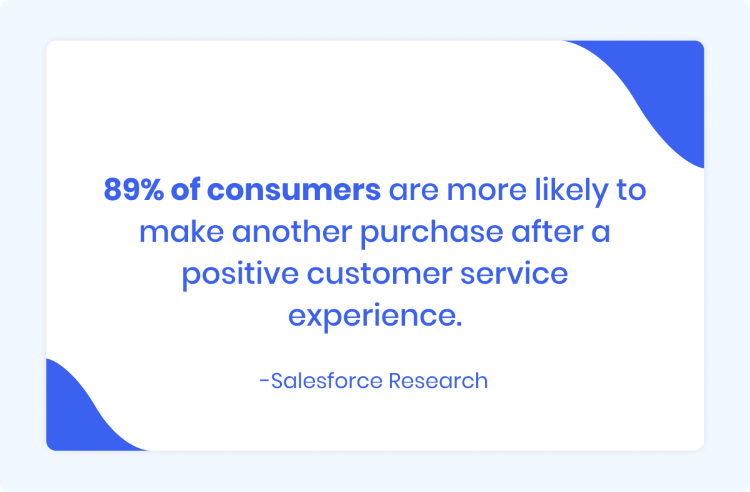 89% of consumers are more likely to make another purchase after a positive customer service experience.

-Salesforce Research